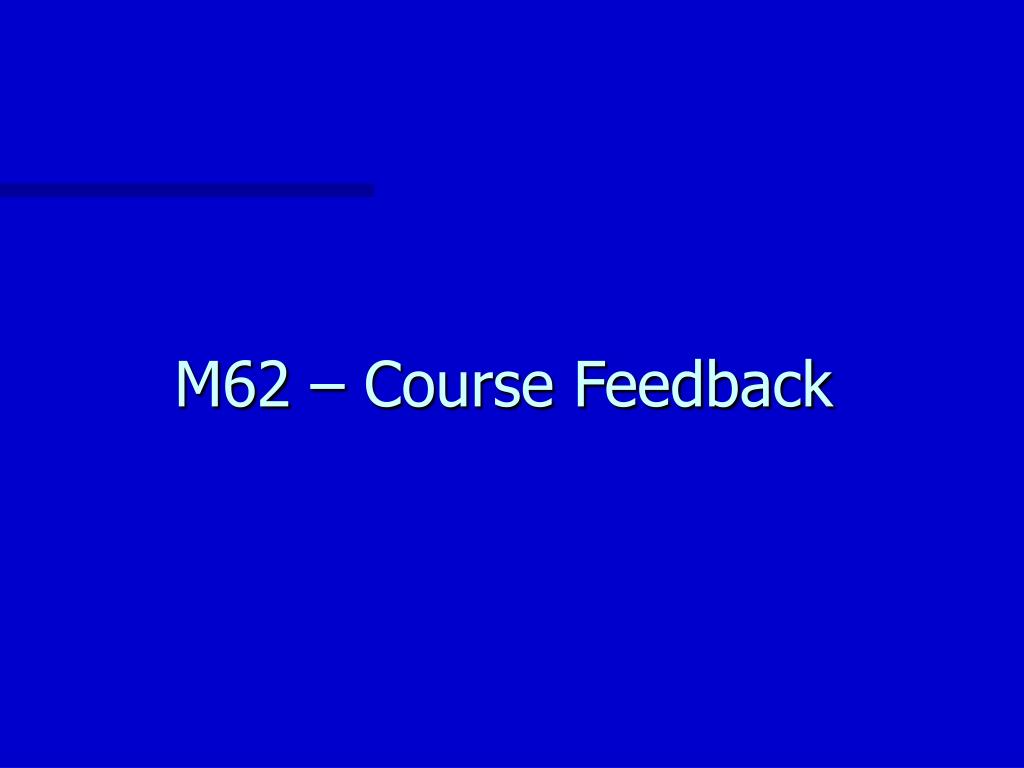 M62 – Course Feedback